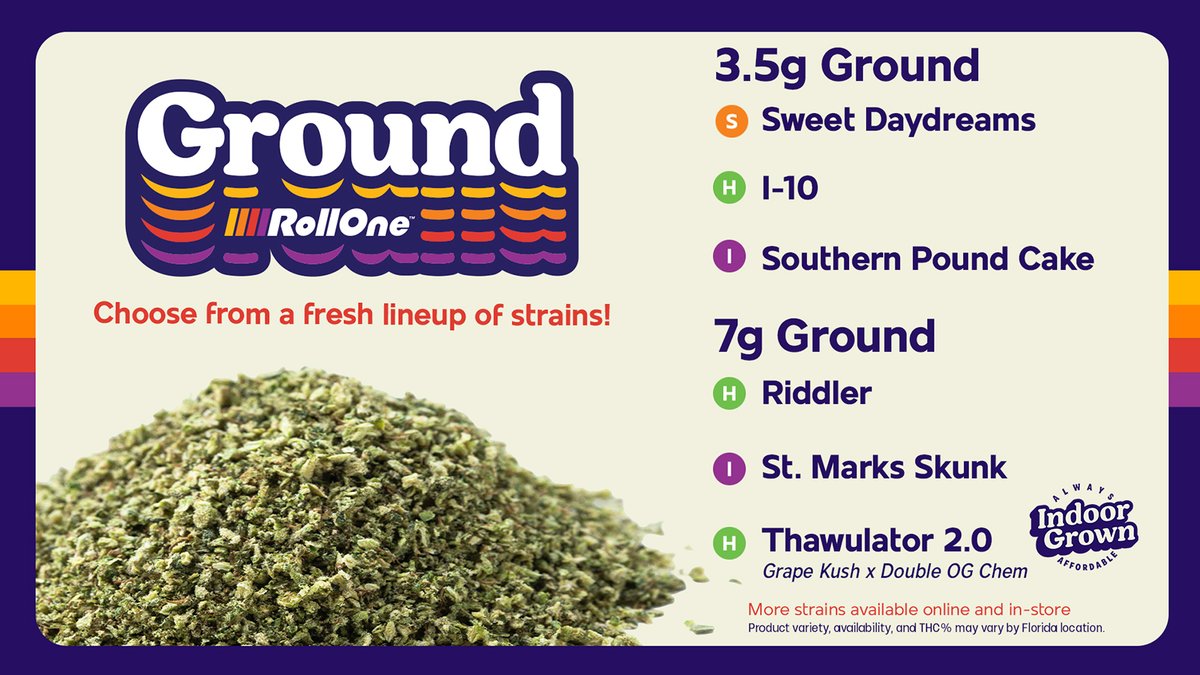 Ground
RollOne™

Choose from a fresh lineup of strains!

3.5g Ground
S Sweet Daydreams
H I-10
I Southern Pound Cake

7g Ground
H Riddler
I St. Marks Skunk
H Thawulator 2.0
Grape Kush x Double OG Chem

ALWAYS Indoor Grown AFFORDABLE

More strains available online and in-store
Product variety, availability, and THC% may vary by Florida location.